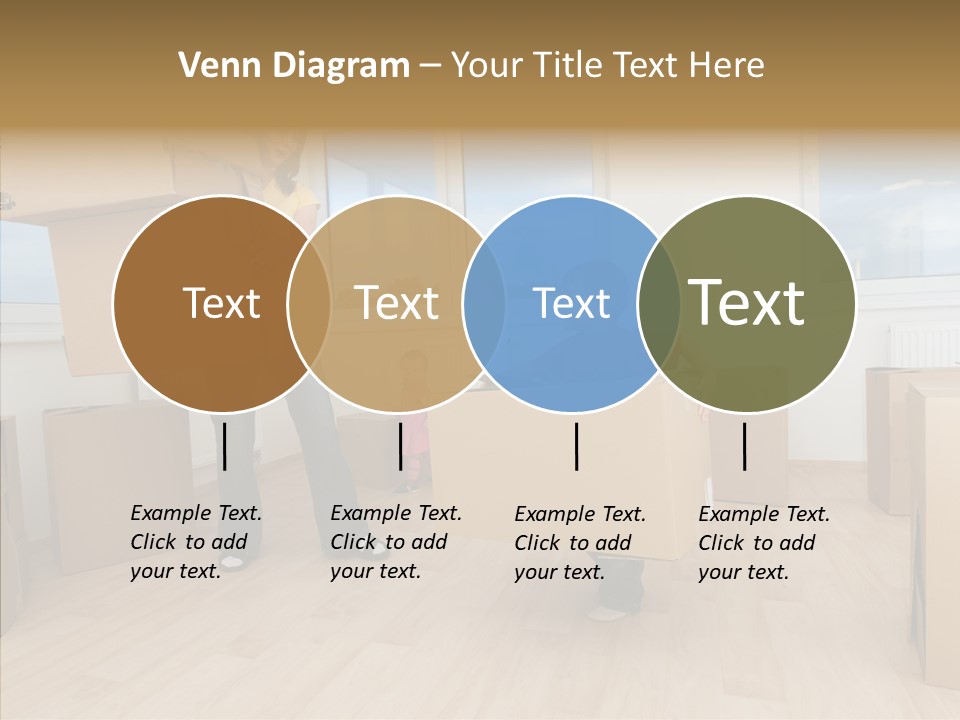 Venn Diagram – Your Title Text Here

Text

Text

Text

Text

Example Text. Click to add your text.

Example Text. Click to add your text.

Example Text. Click to add your text.

Example Text. Click to add your text.